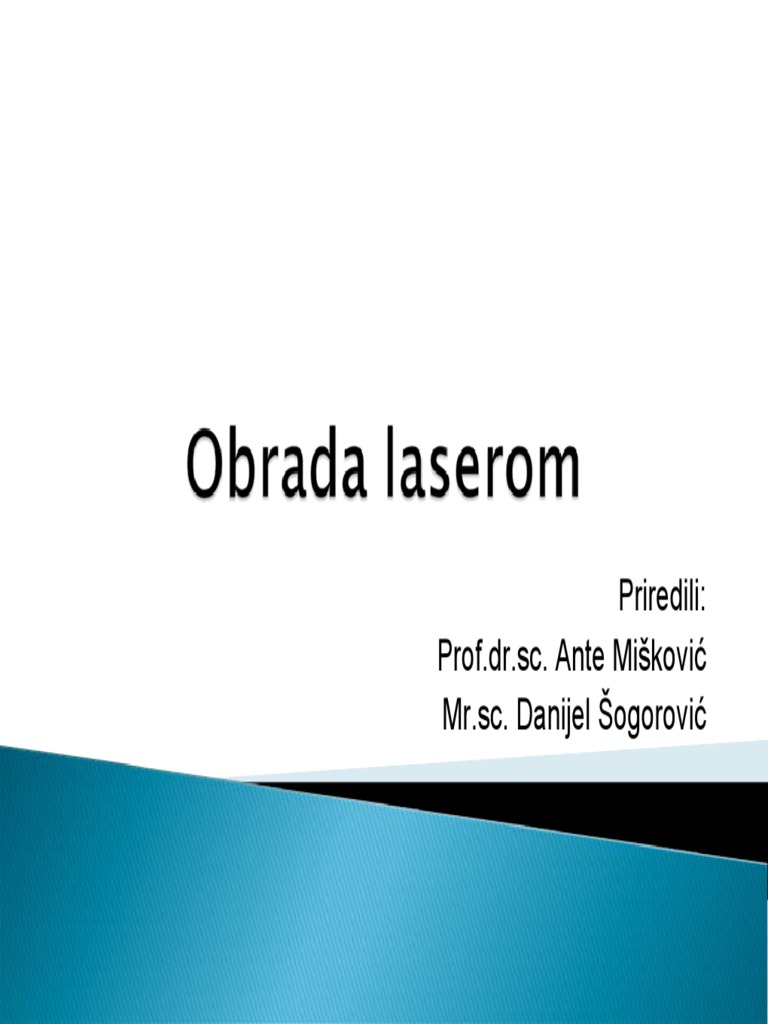 Obrada laserom

Priredili:
Prof.dr.sc. Ante Mišković
Mr.sc. Danijel Šogorović